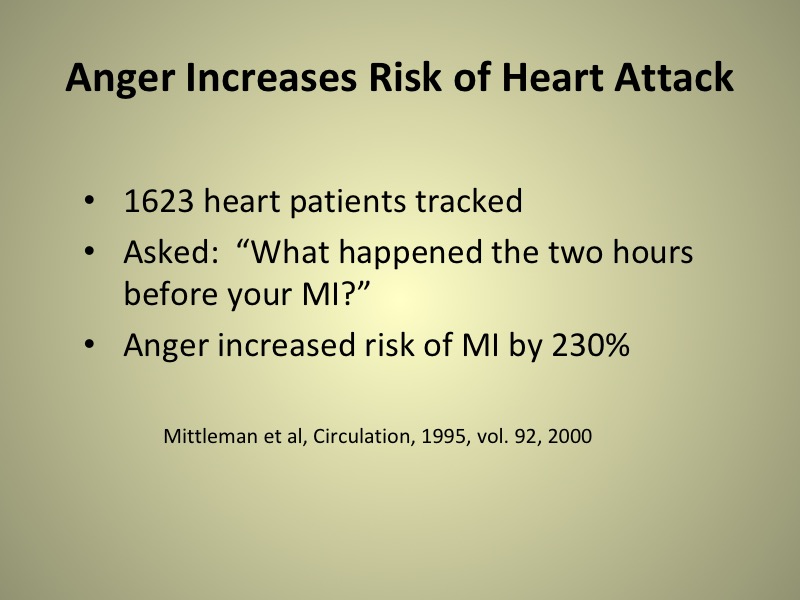 Anger Increases Risk of Heart Attack

• 1623 heart patients tracked
• Asked: “What happened the two hours before your MI?”
• Anger increased risk of MI by 230%

Mittleman et al, Circulation, 1995, vol. 92, 2000